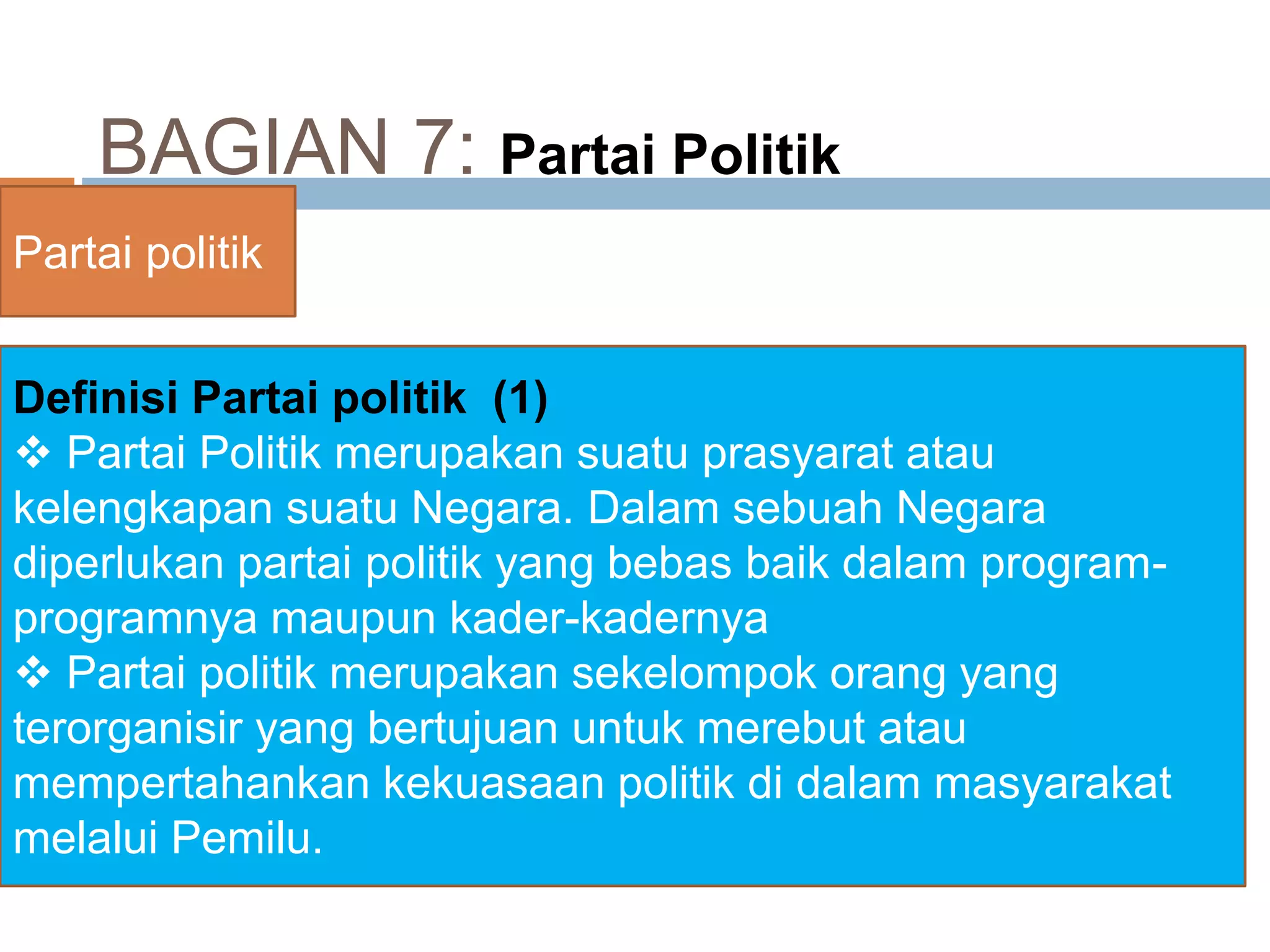 BAGIAN 7: Partai Politik

Partai politik

Definisi Partai politik (1)
❖ Partai Politik merupakan suatu prasyarat atau kelengkapan suatu Negara. Dalam sebuah Negara diperlukan partai politik yang bebas baik dalam program-programnya maupun kader-kadernya
❖ Partai politik merupakan sekelompok orang yang terorganisir yang bertujuan untuk merebut atau mempertahankan kekuasaan politik di dalam masyarakat melalui Pemilu.